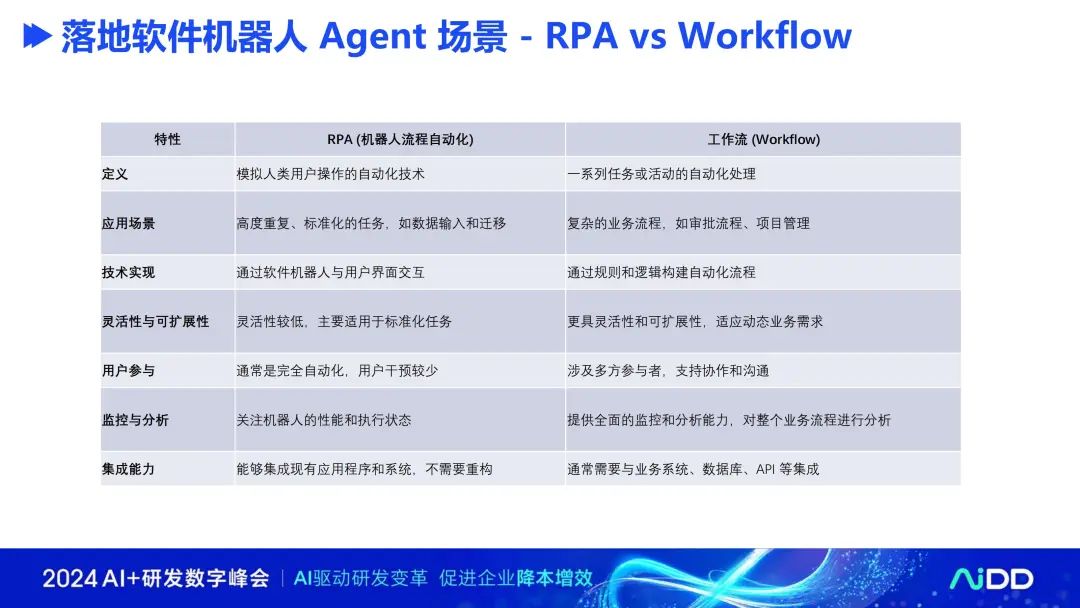 落地软件机器人 Agent 场景 - RPA vs Workflow

| 特性 | RPA (机器人流程自动化) | 工作流 (Workflow) |
|---|---|---|
| 定义 | 模拟人类用户操作的自动化技术 | 一系列任务或活动的自动化处理 |
| 应用场景 | 高度重复、标准化的任务，如数据输入和迁移 | 复杂的业务流程，如审批流程、项目管理 |
| 技术实现 | 通过软件机器人与用户界面交互 | 通过规则和逻辑构建自动化流程 |
| 灵活性与可扩展性 | 灵活性较低，主要适用于标准化任务 | 更具灵活性和可扩展性，适应动态业务需求 |
| 用户参与 | 通常是完全自动化，用户干预较少 | 涉及多方参与者，支持协作和沟通 |
| 监控与分析 | 关注机器人的性能和执行状态 | 提供全面的监控和分析能力，对整个业务流程进行分析 |
| 集成能力 | 能够集成现有应用程序和系统，不需要重构 | 通常需要与业务系统、数据库、API 等集成 |

2024 AI+研发数字峰会 | AI驱动研发变革 促进企业降本增效

AiDD